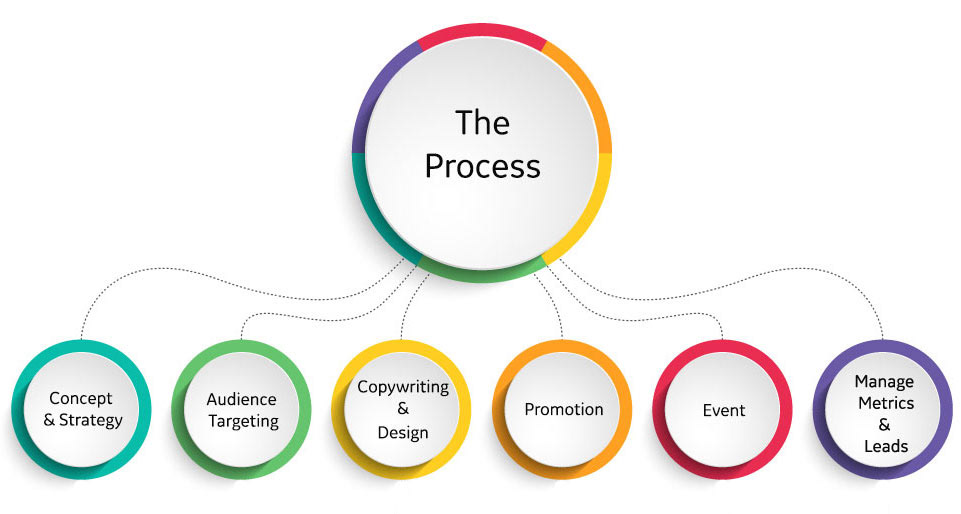 The Process

Concept & Strategy

Audience Targeting

Copywriting & Design

Promotion

Event

Manage Metrics & Leads